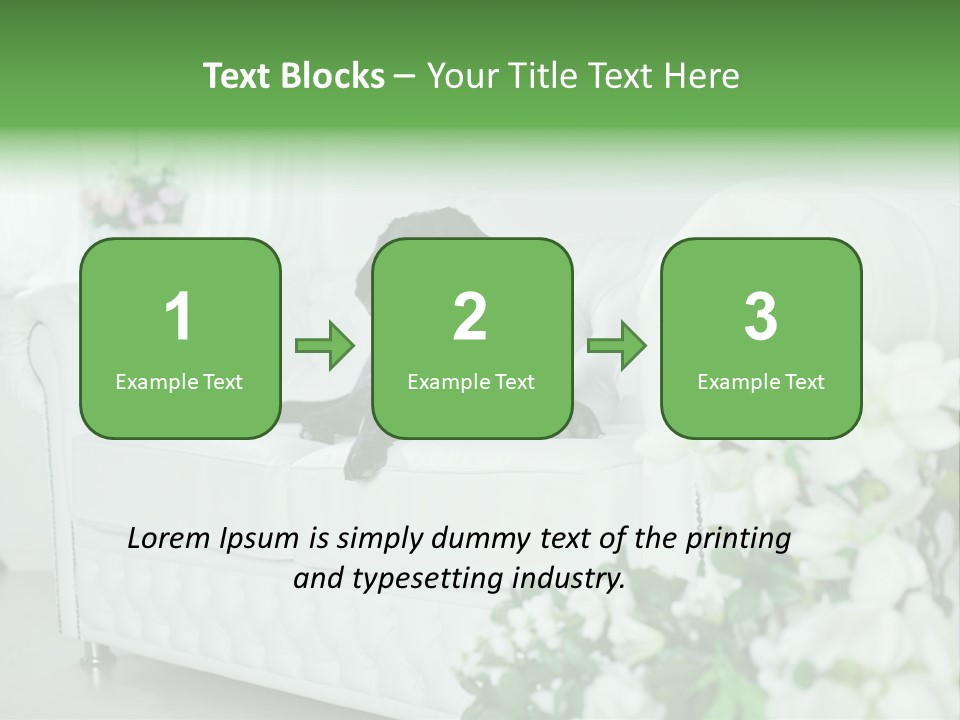 Text Blocks – Your Title Text Here

1
Example Text

2
Example Text

3
Example Text

Lorem Ipsum is simply dummy text of the printing and typesetting industry.